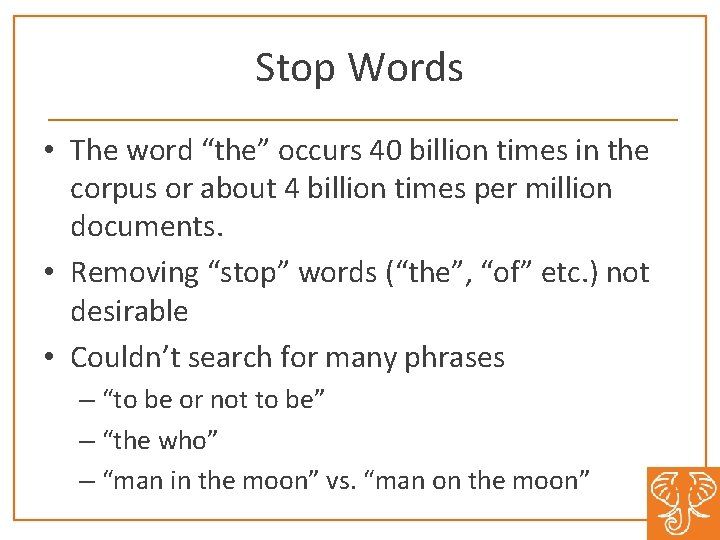 Stop Words

• The word “the” occurs 40 billion times in the corpus or about 4 billion times per million documents.

• Removing “stop” words (“the”, “of” etc.) not desirable

• Couldn’t search for many phrases
– “to be or not to be”
– “the who”
– “man in the moon” vs. “man on the moon”